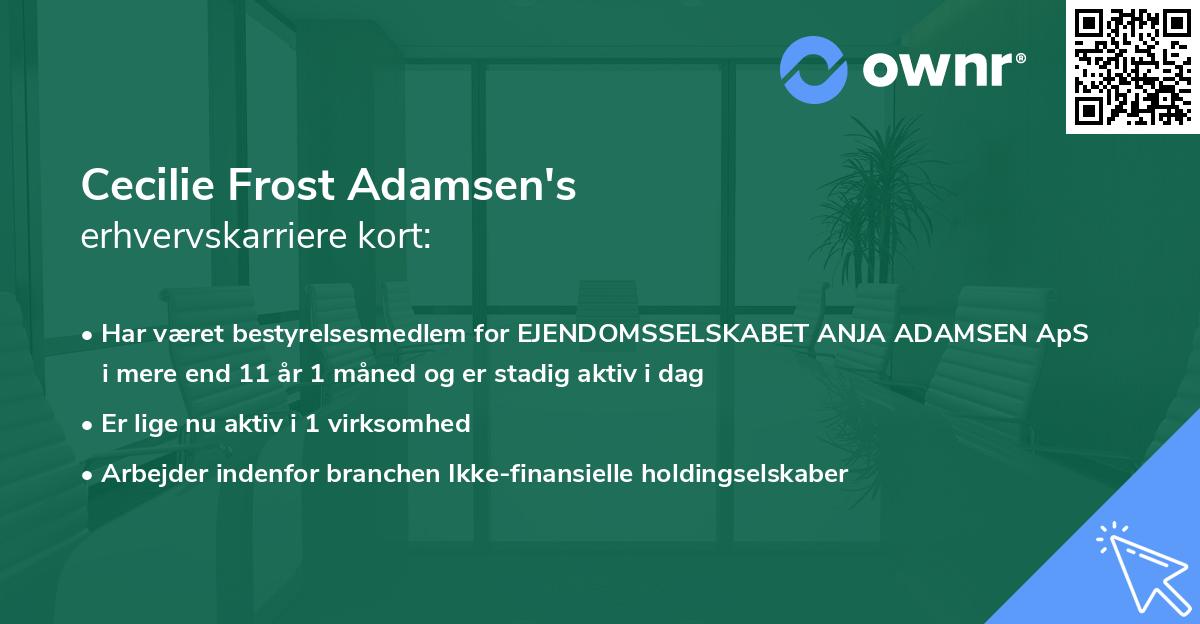 ownr®

Cecilie Frost Adamsen's
erhvervskarriere kort:

• Har været bestyrelsesmedlem for EJENDOMSSELSKABET ANJA ADAMSEN ApS i mere end 11 år 1 måned og er stadig aktiv i dag
• Er lige nu aktiv i 1 virksomhed
• Arbejder indenfor branchen Ikke-finansielle holdingselskaber